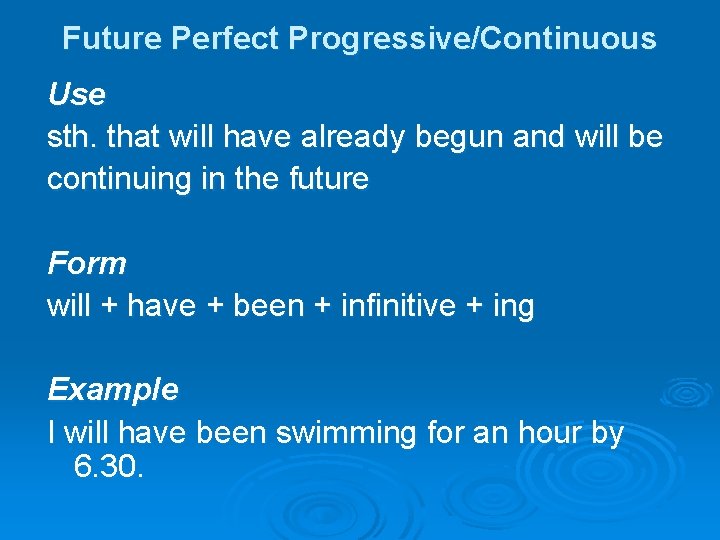 Future Perfect Progressive/Continuous

Use
sth. that will have already begun and will be continuing in the future

Form
will + have + been + infinitive + ing

Example
I will have been swimming for an hour by 6.30.